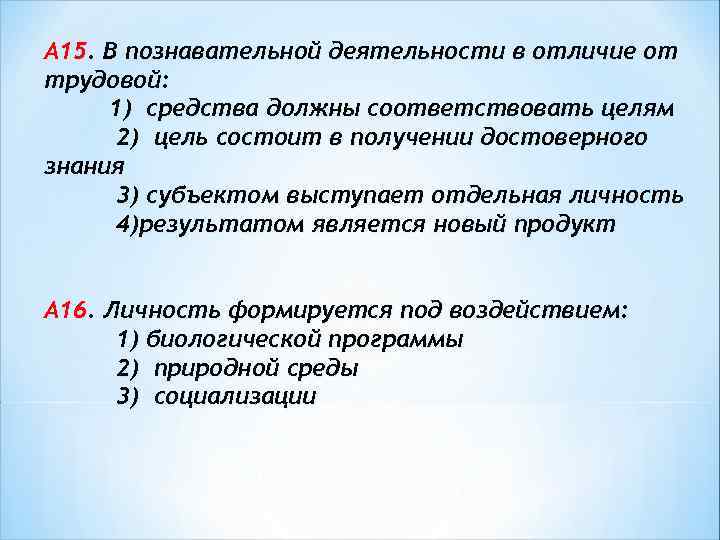 А15. В познавательной деятельности в отличие от трудовой:
1) средства должны соответствовать целям
2) цель состоит в получении достоверного знания
3) субъектом выступает отдельная личность
4)результатом является новый продукт

А16. Личность формируется под воздействием:
1) биологической программы
2) природной среды
3) социализации